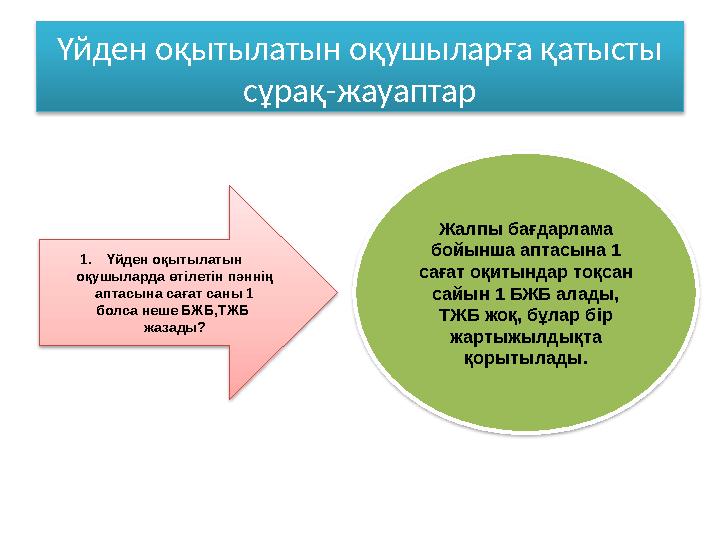 Үйден оқытылатын оқушыларға қатысты сұрақ-жауаптар

1. Үйден оқытылатын оқушыларда өтілетін пәннің аптасына сағат саны 1 болса неше БЖБ,ТЖБ жазады?

Жалпы бағдарлама бойынша аптасына 1 сағат оқитындар тоқсан сайын 1 БЖБ алады, ТЖБ жоқ, бұлар бір жартыжылдықта қорытылады.